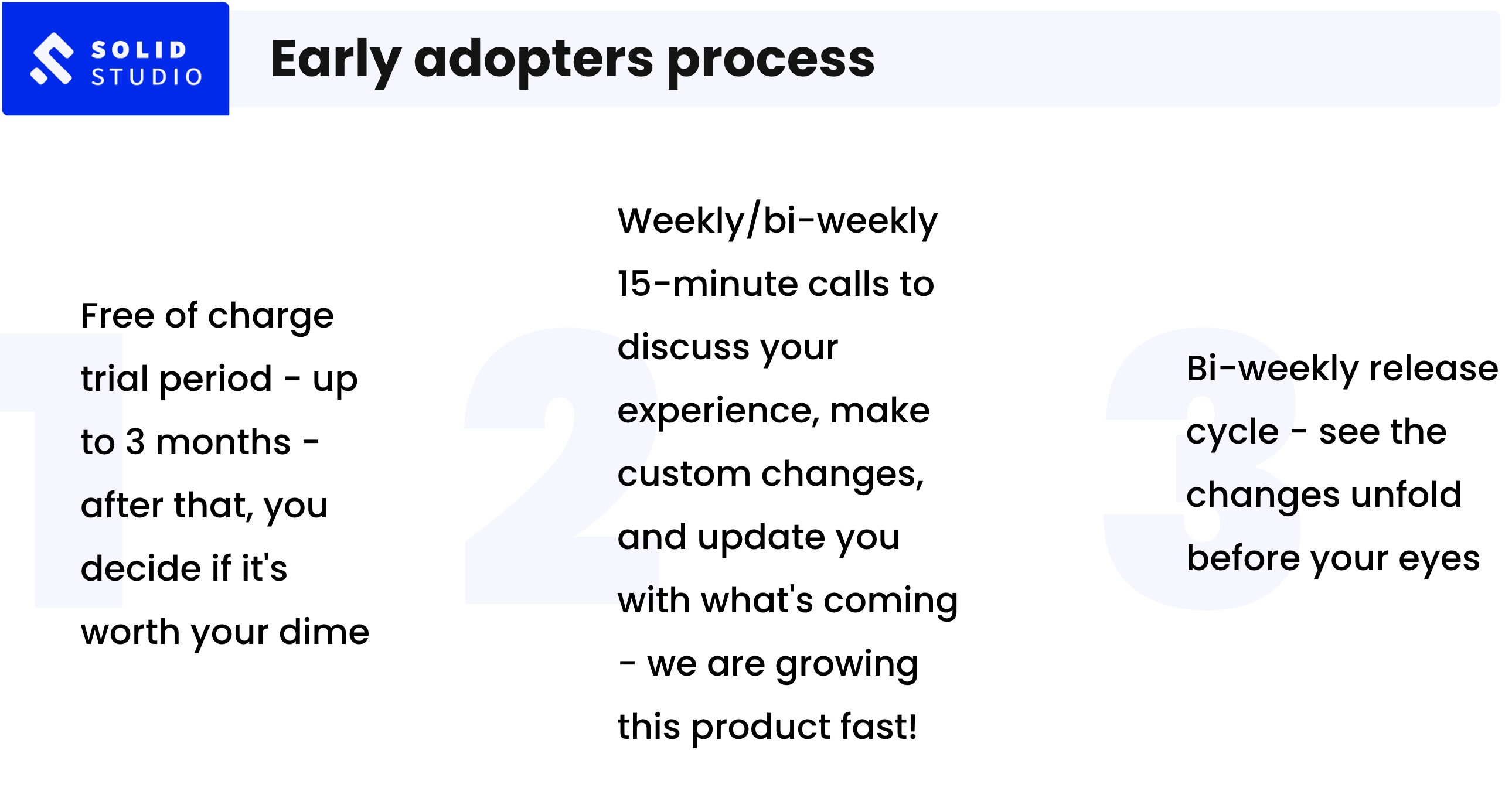 SOLID STUDIO

Early adopters process

1

Free of charge trial period - up to 3 months - after that, you decide if it's worth your dime

2

Weekly/bi-weekly 15-minute calls to discuss your experience, make custom changes, and update you with what's coming - we are growing this product fast!

3

Bi-weekly release cycle - see the changes unfold before your eyes